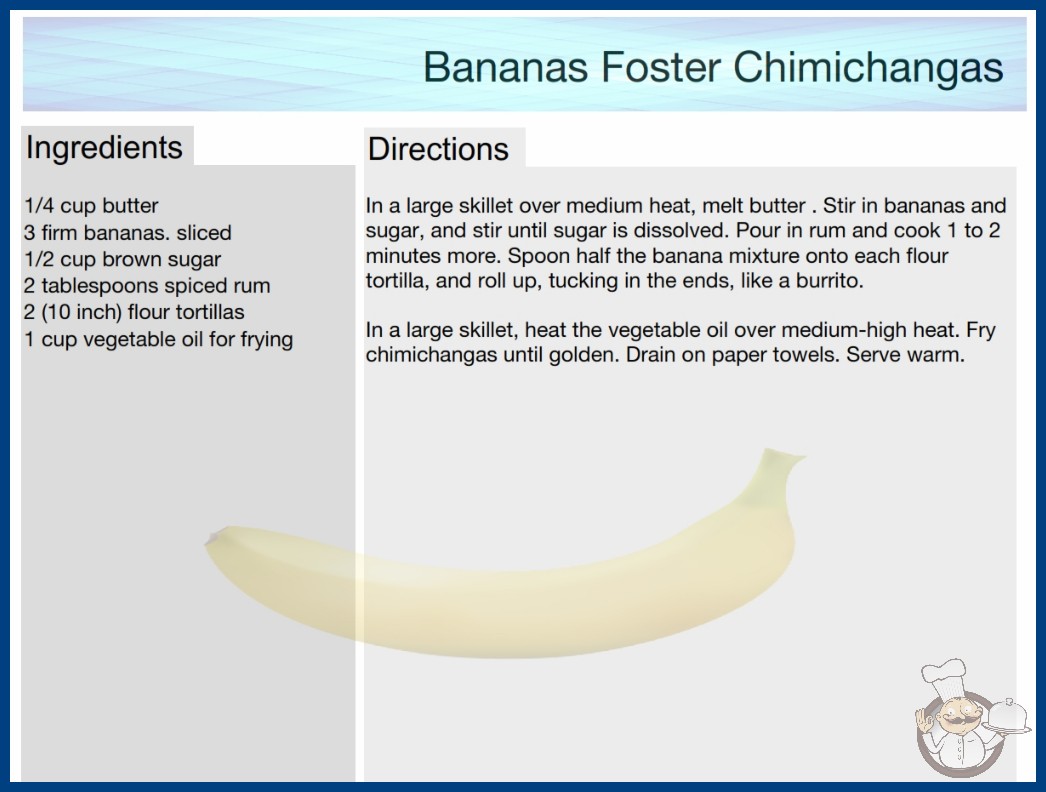 Bananas Foster Chimichangas

Ingredients

1/4 cup butter
3 firm bananas. sliced
1/2 cup brown sugar
2 tablespoons spiced rum
2 (10 inch) flour tortillas
1 cup vegetable oil for frying

Directions

In a large skillet over medium heat, melt butter . Stir in bananas and sugar, and stir until sugar is dissolved. Pour in rum and cook 1 to 2 minutes more. Spoon half the banana mixture onto each flour tortilla, and roll up, tucking in the ends, like a burrito.

In a large skillet, heat the vegetable oil over medium-high heat. Fry chimichangas until golden. Drain on paper towels. Serve warm.